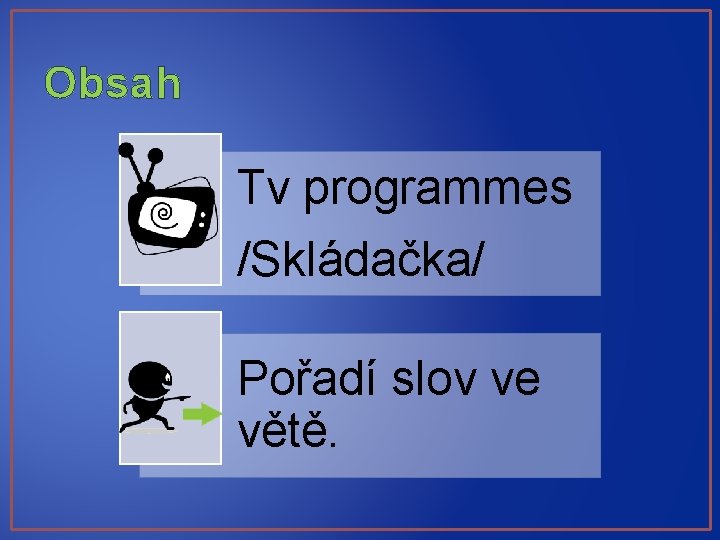 Obsah

Tv programmes /Skládačka/

Pořadí slov ve větě.